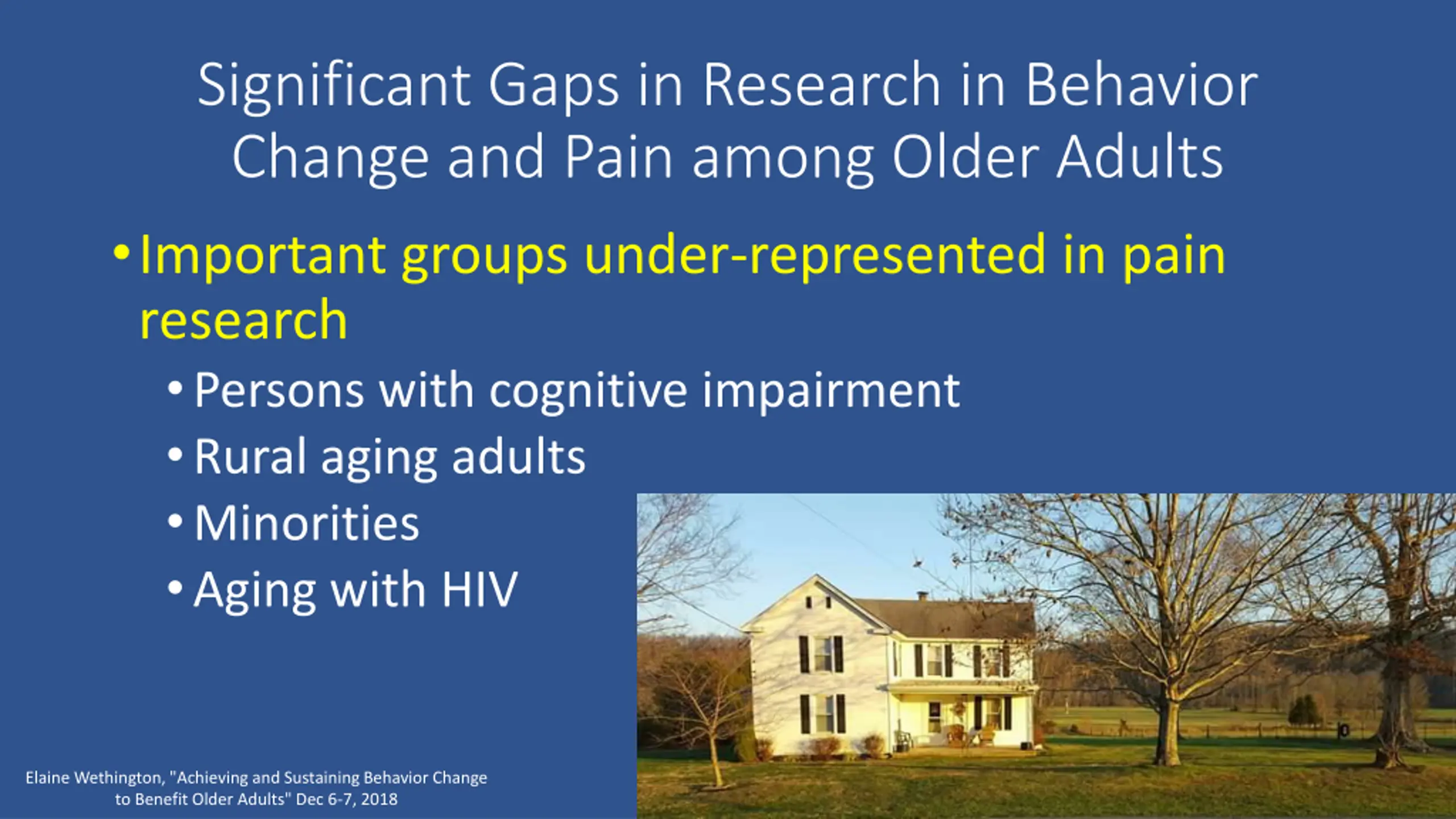 Significant Gaps in Research in Behavior Change and Pain among Older Adults

• Important groups under-represented in pain research
  • Persons with cognitive impairment
  • Rural aging adults
  • Minorities
  • Aging with HIV

Elaine Wethington, "Achieving and Sustaining Behavior Change to Benefit Older Adults" Dec 6-7, 2018